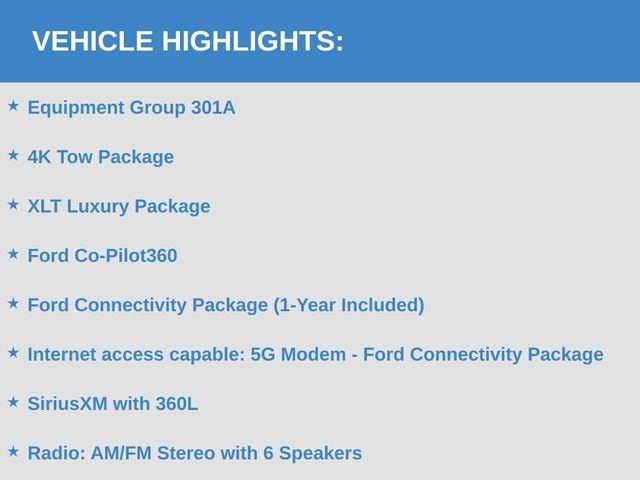 VEHICLE HIGHLIGHTS:

★ Equipment Group 301A

★ 4K Tow Package

★ XLT Luxury Package

★ Ford Co-Pilot360

★ Ford Connectivity Package (1-Year Included)

★ Internet access capable: 5G Modem - Ford Connectivity Package

★ SiriusXM with 360L

★ Radio: AM/FM Stereo with 6 Speakers